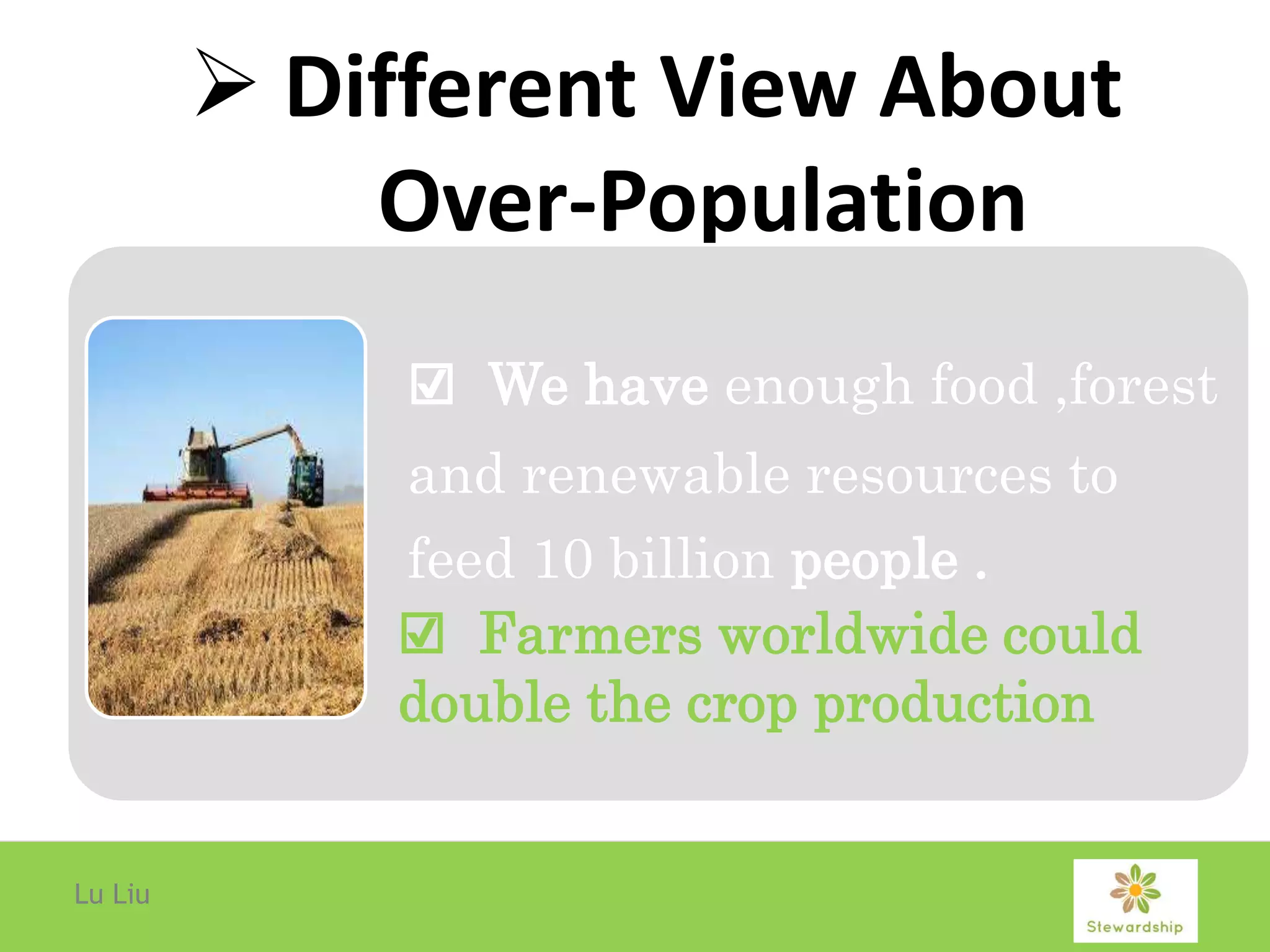 ➢ Different View About Over-Population

☑ We have enough food ,forest and renewable resources to feed 10 billion people .

☑ Farmers worldwide could double the crop production

Lu Liu

Stewardship